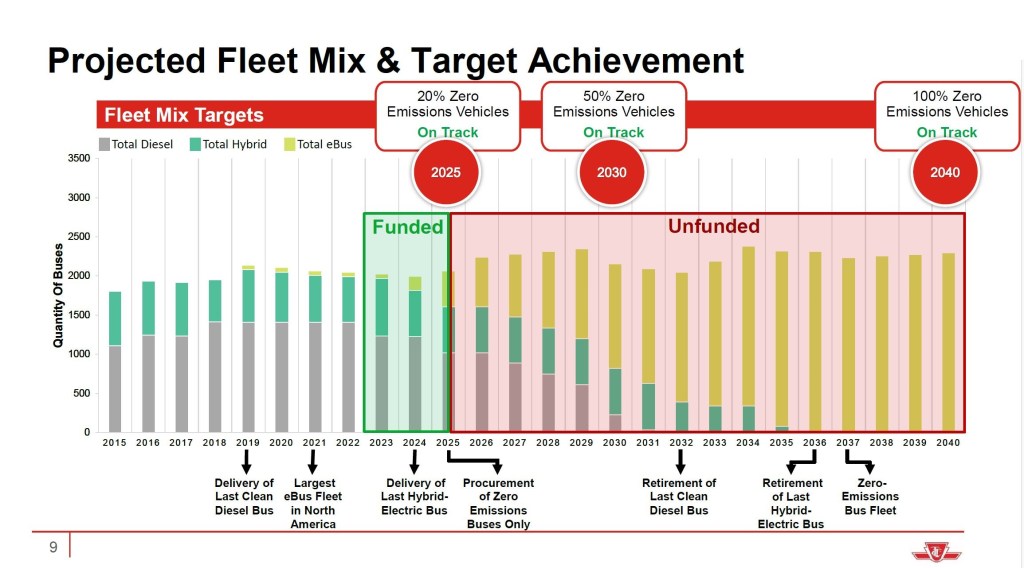 Projected Fleet Mix & Target Achievement

Fleet Mix Targets

20% Zero Emissions Vehicles
On Track
2025

50% Zero Emissions Vehicles
On Track
2030

100% Zero Emissions Vehicles
On Track
2040

Total Diesel
Total Hybrid
Total eBus

Quantity Of Buses

3500
3000
2500
2000
1500
1000
500
0

Funded
Unfunded

2015 2016 2017 2018 2019 2020 2021 2022 2023 2024 2025 2026 2027 2028 2029 2030 2031 2032 2033 2034 2035 2036 2037 2038 2039 2040

Delivery of Last Clean Diesel Bus

Largest eBus Fleet in North America

Delivery of Last Hybrid-Electric Bus

Procurement of Zero Emissions Buses Only

Retirement of Last Clean Diesel Bus

Retirement of Last Hybrid-Electric Bus

Zero-Emissions Bus Fleet

9